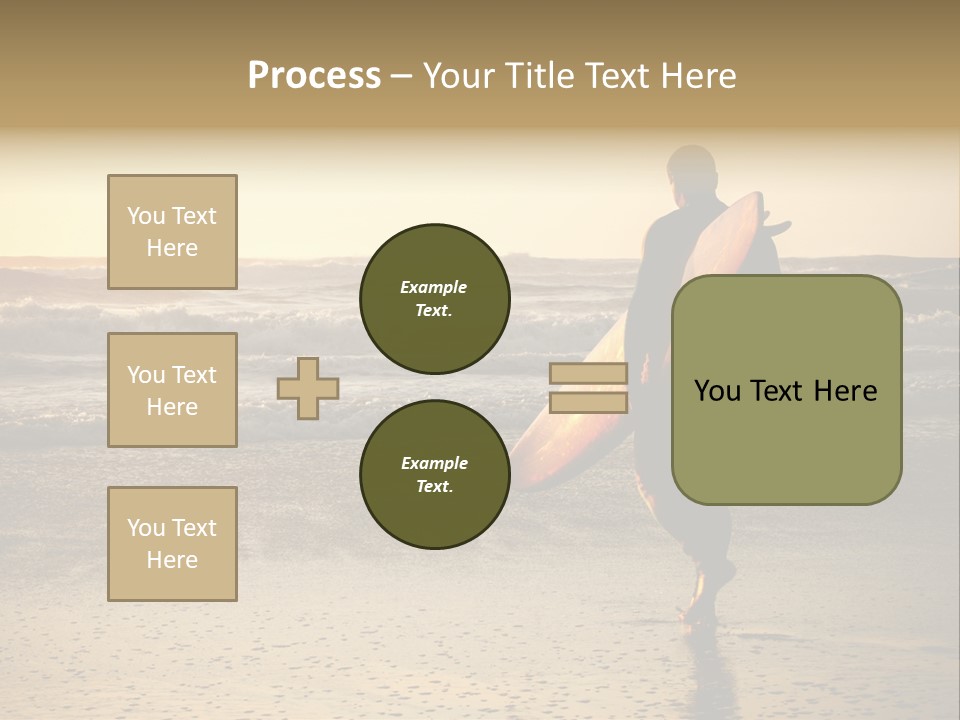 Process – Your Title Text Here

You Text Here

You Text Here

You Text Here

Example Text.

Example Text.

You Text Here